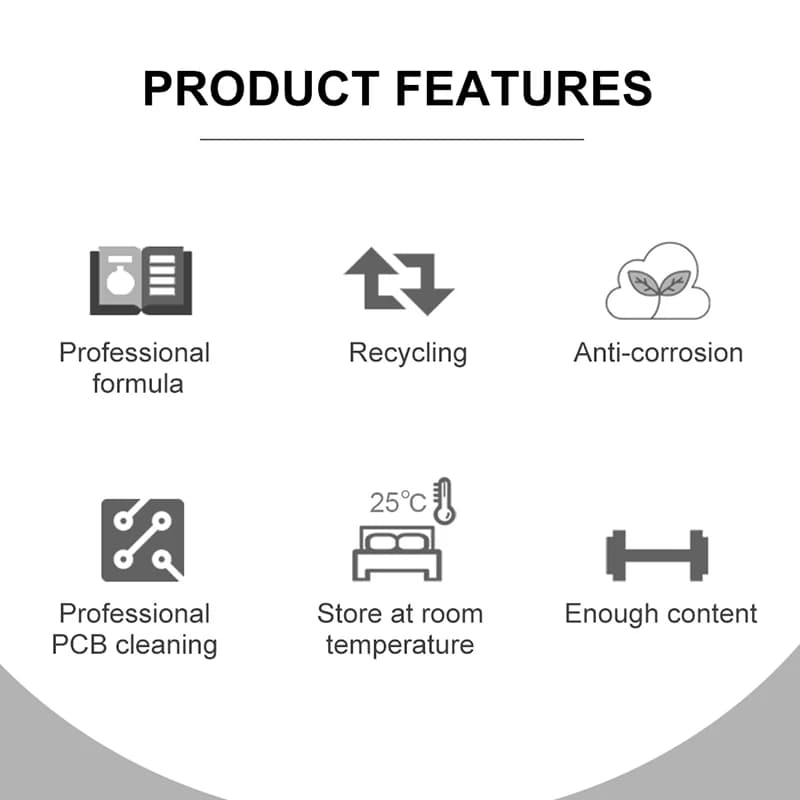 PRODUCT FEATURES

Professional formula

Recycling

Anti-corrosion

Professional PCB cleaning

25°C

Store at room temperature

Enough content